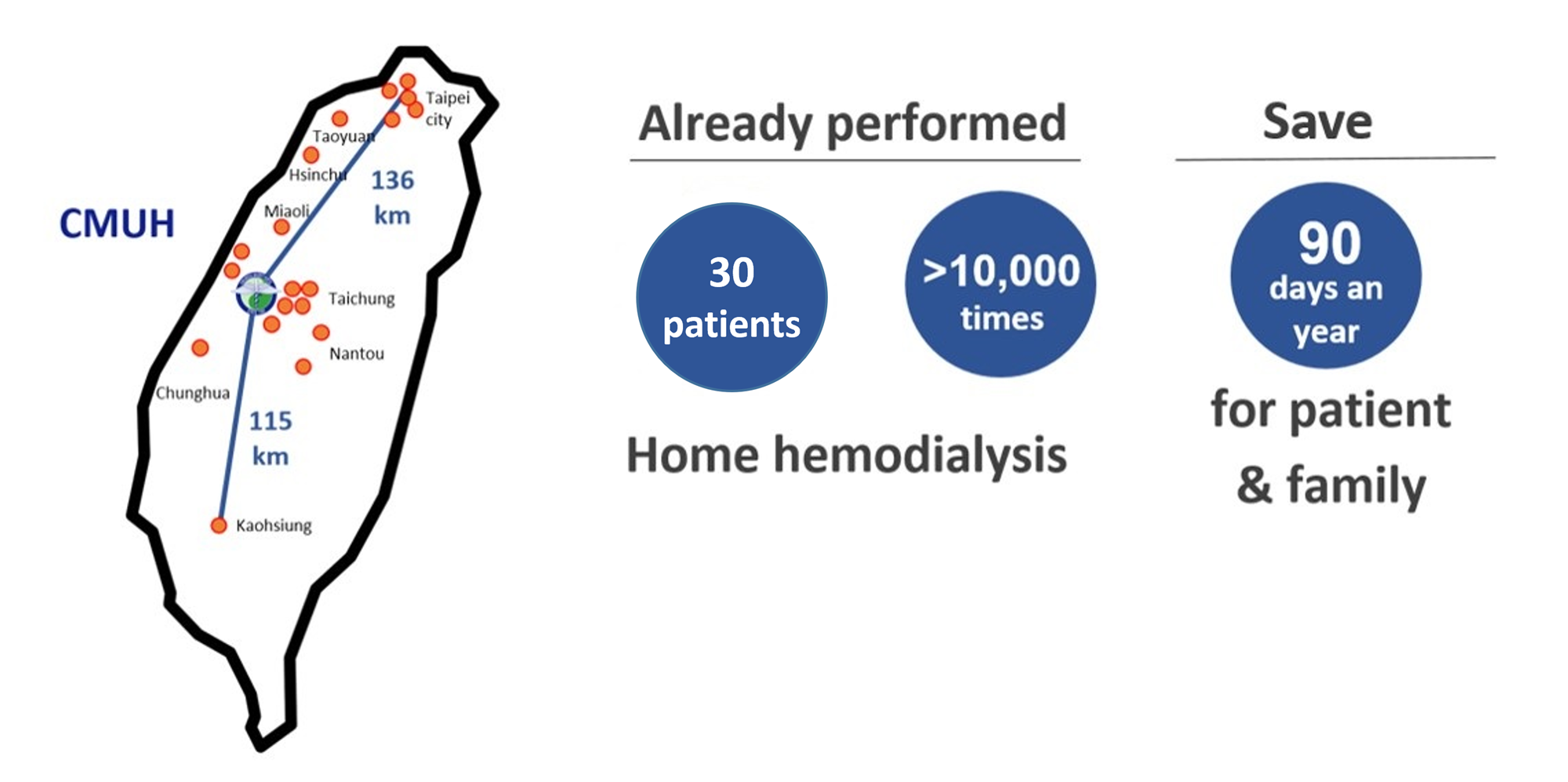 CMUH

Taipei city

Taoyuan

Hsinchu

136 km

Miaoli

Taichung

Nantou

Chunghua

115 km

Kaohsiung

Already performed

30 patients

>10,000 times

Home hemodialysis

Save

90 days an year

for patient & family